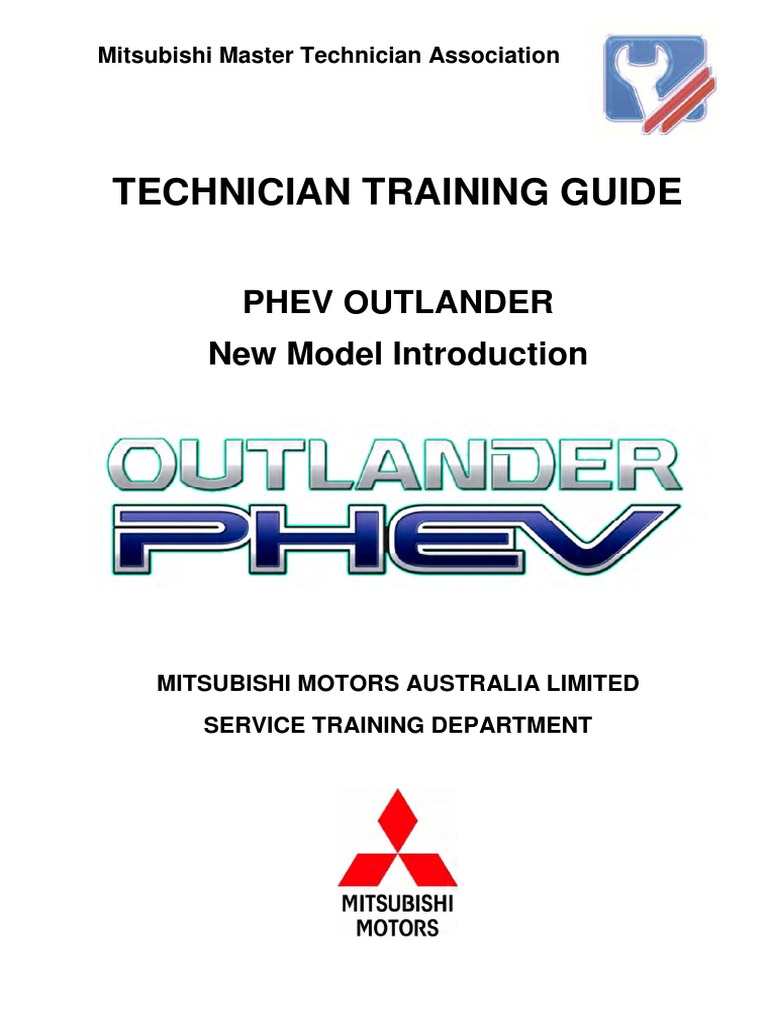 Mitsubishi Master Technician Association

TECHNICIAN TRAINING GUIDE

PHEV OUTLANDER
New Model Introduction

OUTLANDER
PHEV

MITSUBISHI MOTORS AUSTRALIA LIMITED
SERVICE TRAINING DEPARTMENT

MITSUBISHI
MOTORS